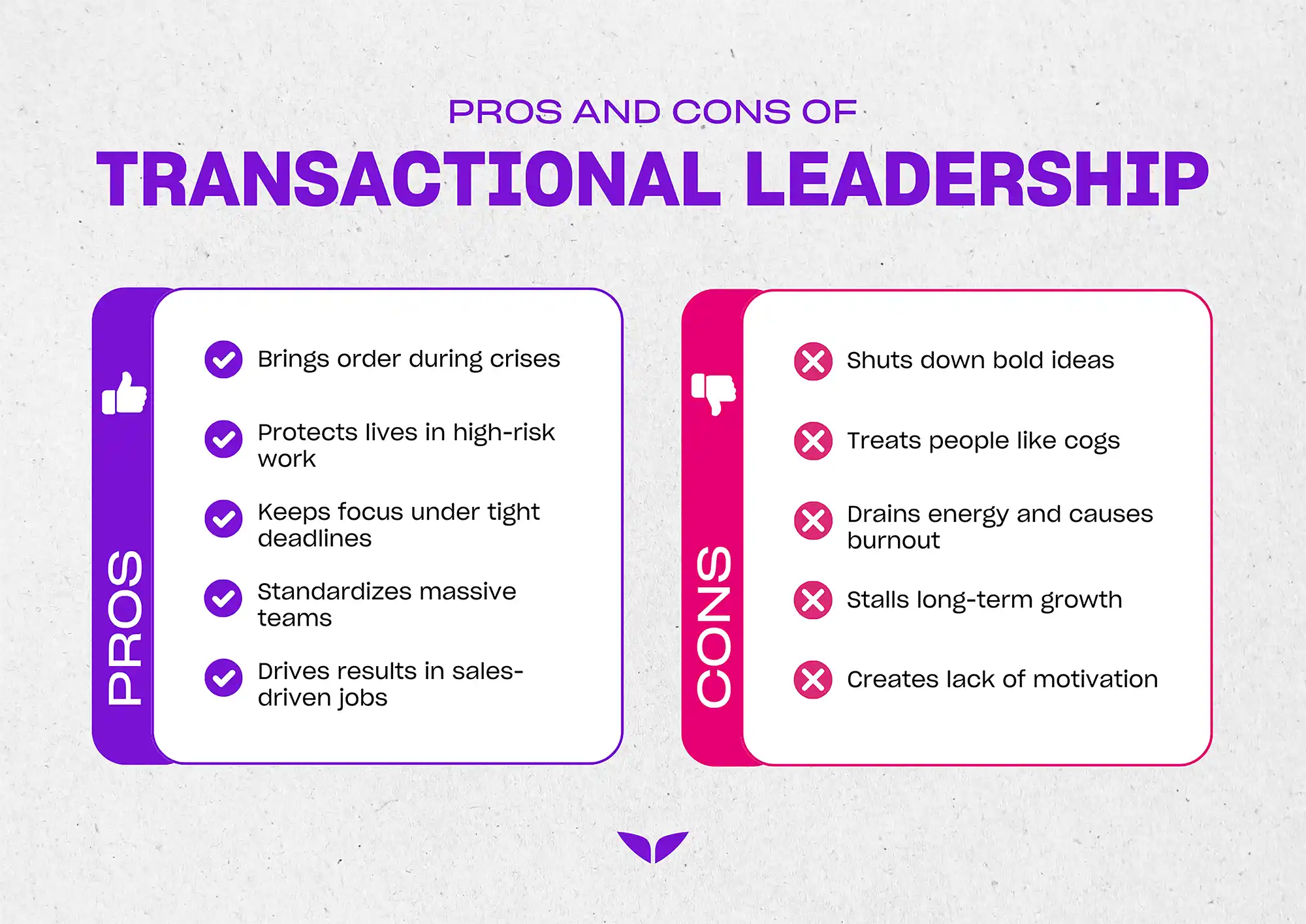 PROS AND CONS OF
TRANSACTIONAL LEADERSHIP

PROS

Brings order during crises

Protects lives in high-risk work

Keeps focus under tight deadlines

Standardizes massive teams

Drives results in sales-driven jobs

CONS

Shuts down bold ideas

Treats people like cogs

Drains energy and causes burnout

Stalls long-term growth

Creates lack of motivation